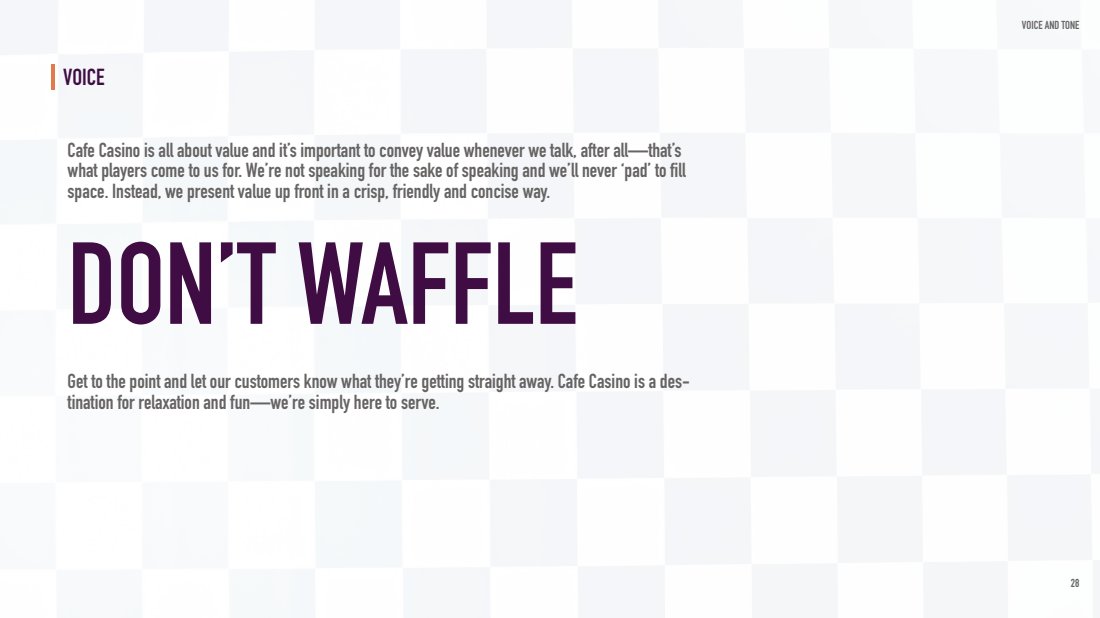 VOICE AND TONE

VOICE

Cafe Casino is all about value and it's important to convey value whenever we talk, after all—that's what players come to us for. We're not speaking for the sake of speaking and we'll never 'pad' to fill space. Instead, we present value up front in a crisp, friendly and concise way.

DON'T WAFFLE

Get to the point and let our customers know what they're getting straight away. Cafe Casino is a destination for relaxation and fun—we're simply here to serve.

28